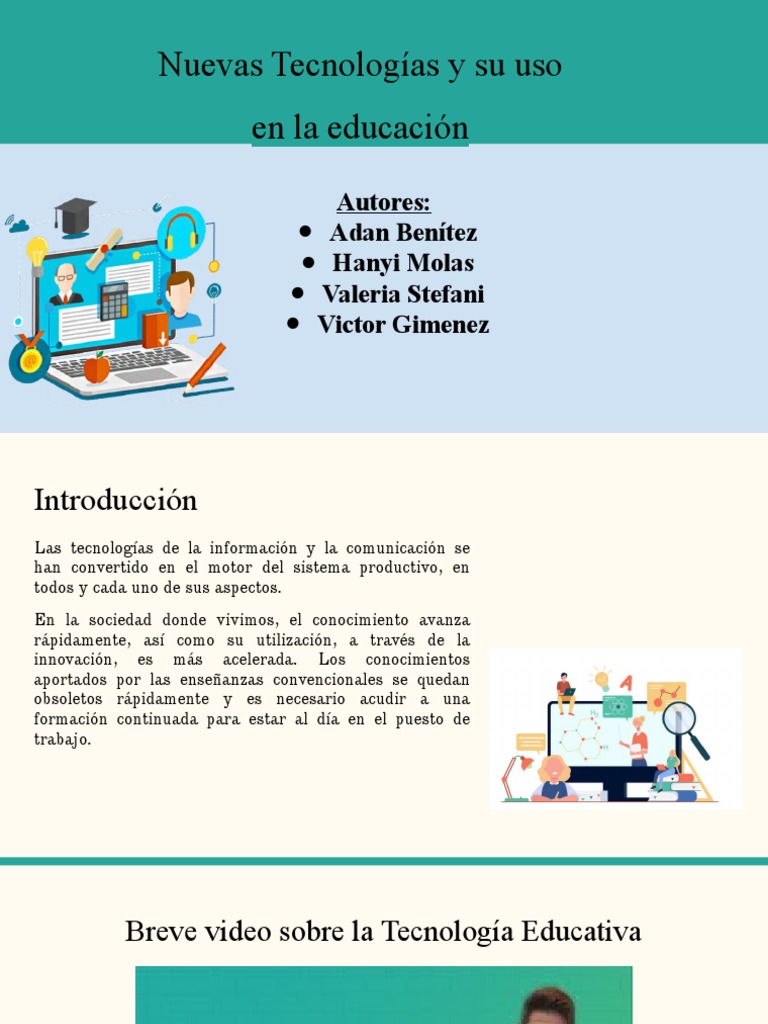 Nuevas Tecnologías y su uso

en la educación

Autores:
- Adan Benítez
- Hanyi Molas
- Valeria Stefani
- Victor Gimenez

Introducción

Las tecnologías de la información y la comunicación se han convertido en el motor del sistema productivo, en todos y cada uno de sus aspectos.

En la sociedad donde vivimos, el conocimiento avanza rápidamente, así como su utilización, a través de la innovación, es más acelerada. Los conocimientos aportados por las enseñanzas convencionales se quedan obsoletos rápidamente y es necesario acudir a una formación continuada para estar al día en el puesto de trabajo.

Breve video sobre la Tecnología Educativa